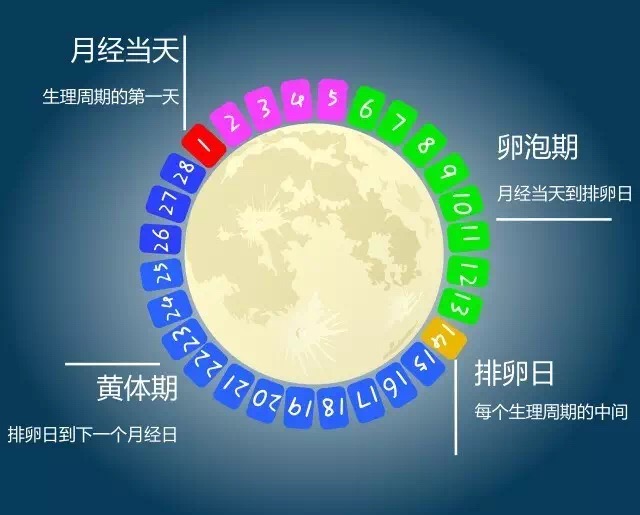 月经当天

生理周期的第一天

1 2 3 4 5 6 7 8 9 10 11 12 13 14 15 16 17 18 19 20 21 22 23 24 25 26 27 28

卵泡期

月经当天到排卵日

排卵日

每个生理周期的中间

黄体期

排卵日到下一个月经日